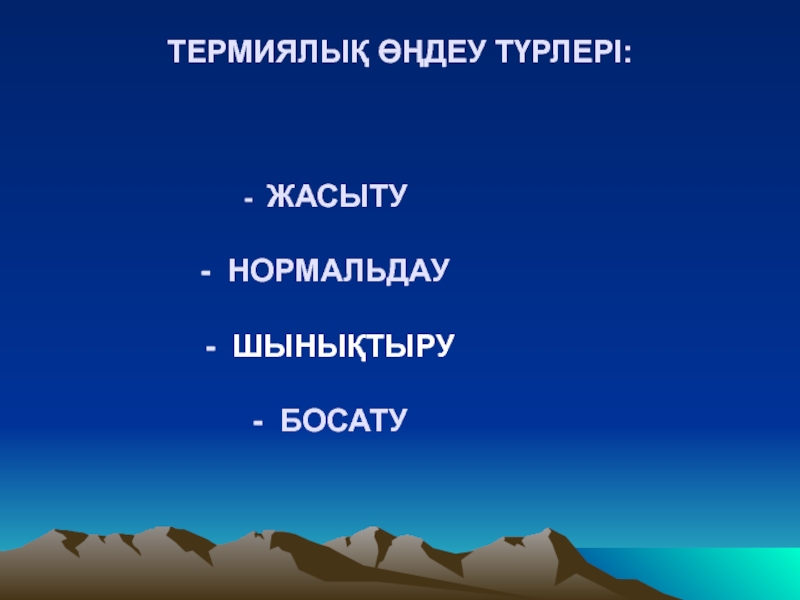 ТЕРМИЯЛЫҚ ӨҢДЕУ ТҮРЛЕРІ:

- ЖАСЫТУ

- НОРМАЛЬДАУ

- ШЫНЫҚТЫРУ

- БОСАТУ